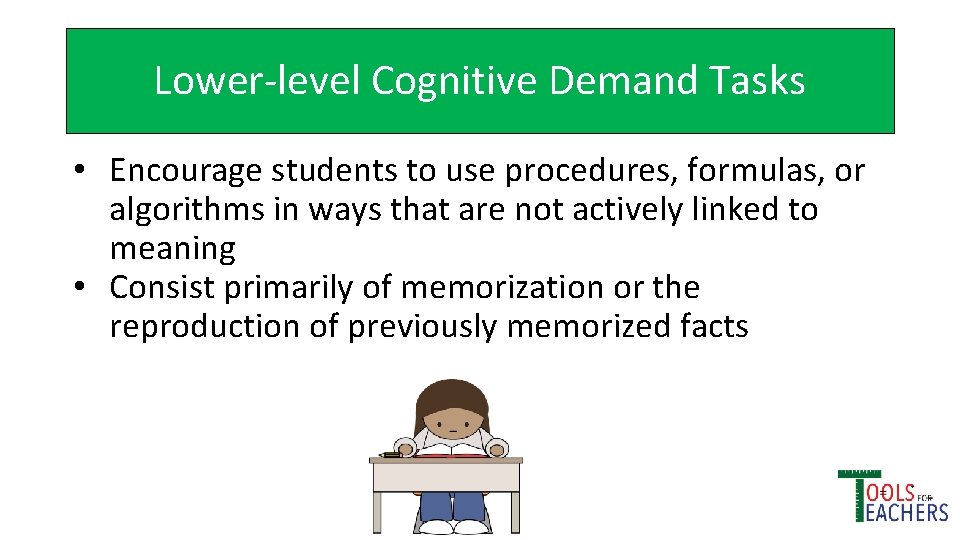 Lower-level Cognitive Demand Tasks

• Encourage students to use procedures, formulas, or algorithms in ways that are not actively linked to meaning
• Consist primarily of memorization or the reproduction of previously memorized facts

TOOLS FOR TEACHERS